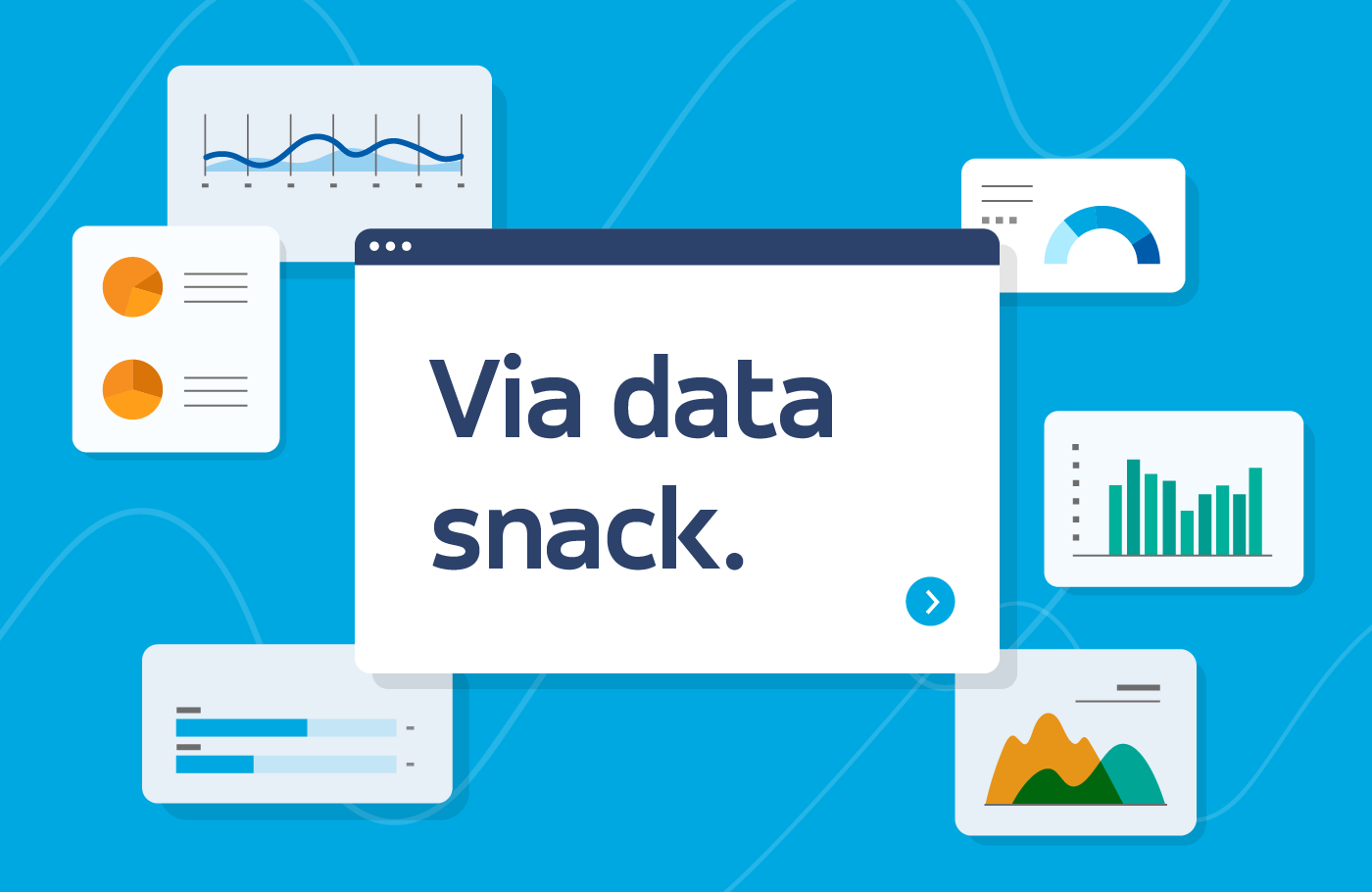 Via data snack.